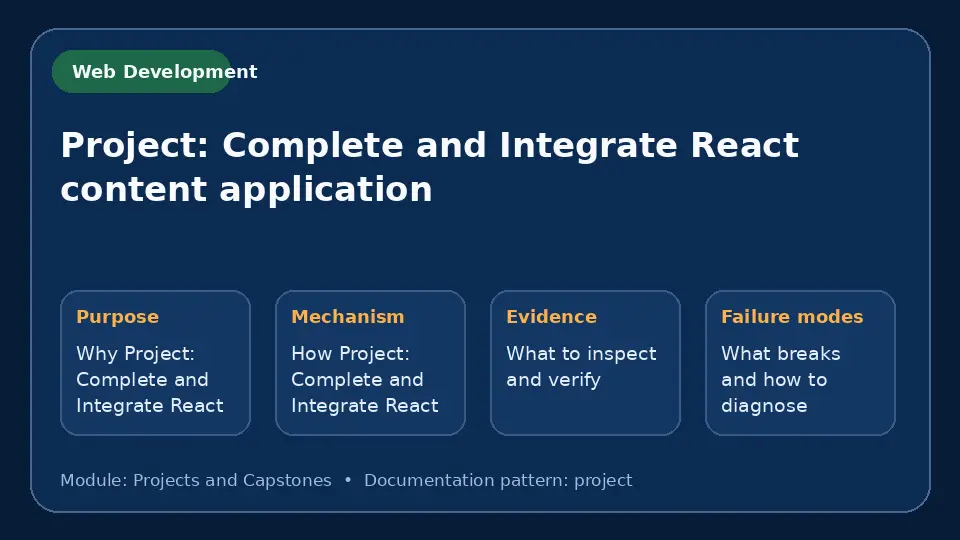 Web Development

Project: Complete and Integrate React content application

Purpose
Why Project: Complete and Integrate React

Mechanism
How Project: Complete and Integrate React

Evidence
What to inspect and verify

Failure modes
What breaks and how to diagnose

Module: Projects and Capstones • Documentation pattern: project